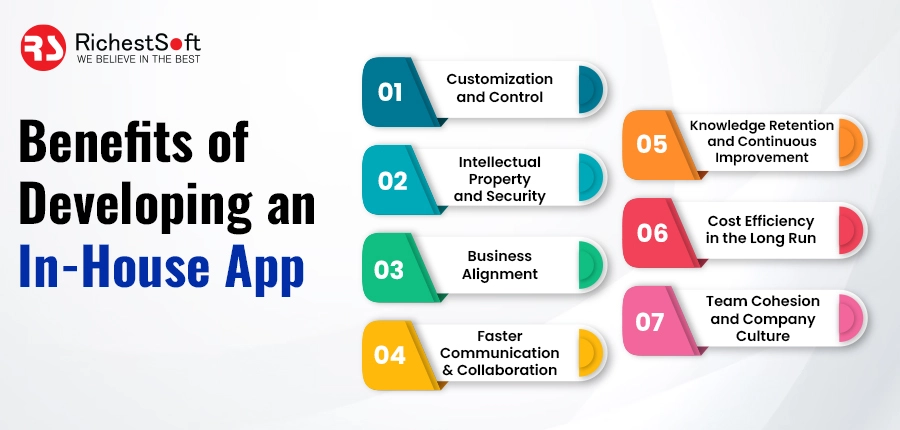 RS RichestSoft
WE BELIEVE IN THE BEST

Benefits of Developing an In-House App

01 Customization and Control

02 Intellectual Property and Security

03 Business Alignment

04 Faster Communication & Collaboration

05 Knowledge Retention and Continuous Improvement

06 Cost Efficiency in the Long Run

07 Team Cohesion and Company Culture